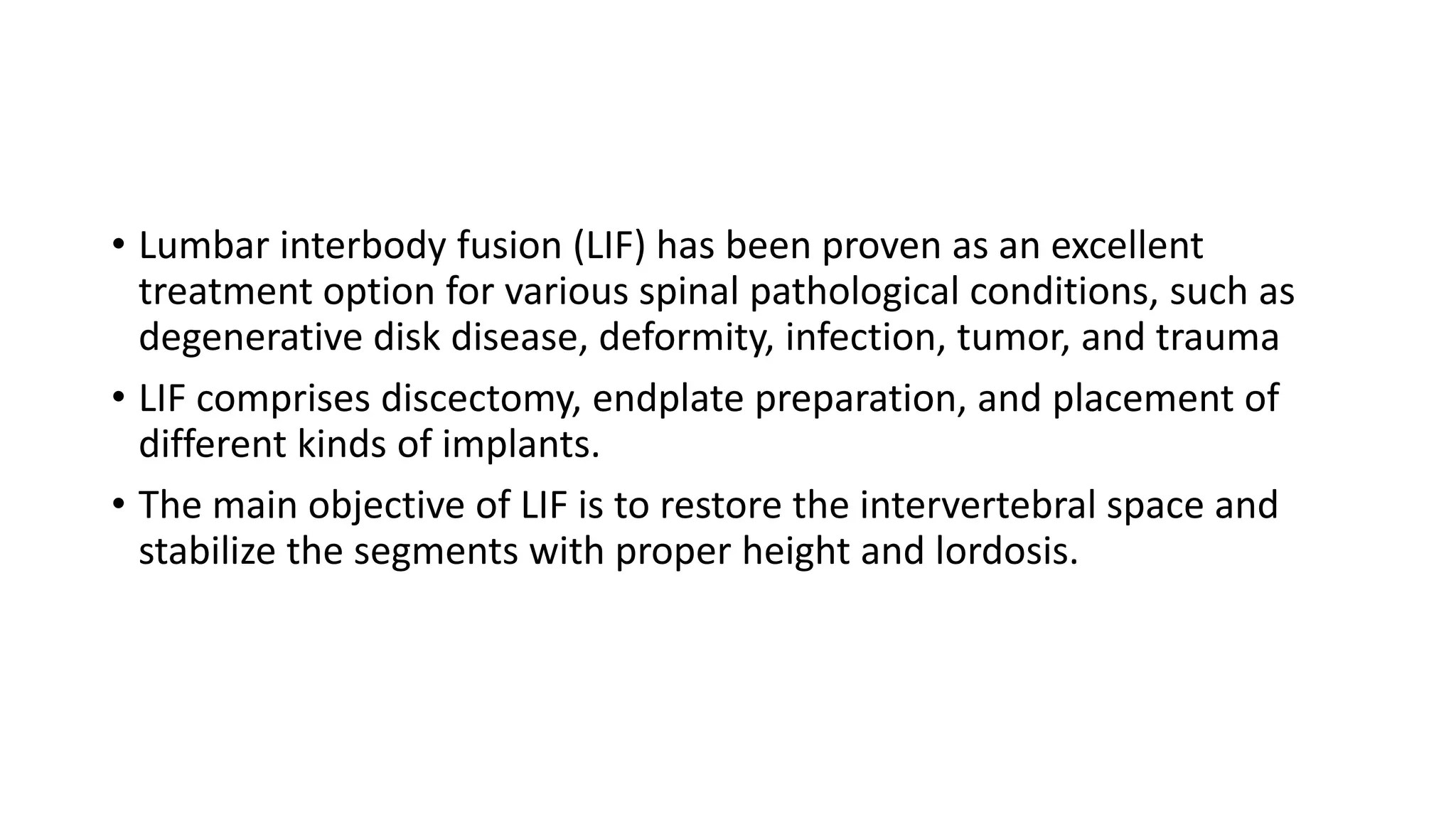 • Lumbar interbody fusion (LIF) has been proven as an excellent treatment option for various spinal pathological conditions, such as degenerative disk disease, deformity, infection, tumor, and trauma

• LIF comprises discectomy, endplate preparation, and placement of different kinds of implants.

• The main objective of LIF is to restore the intervertebral space and stabilize the segments with proper height and lordosis.